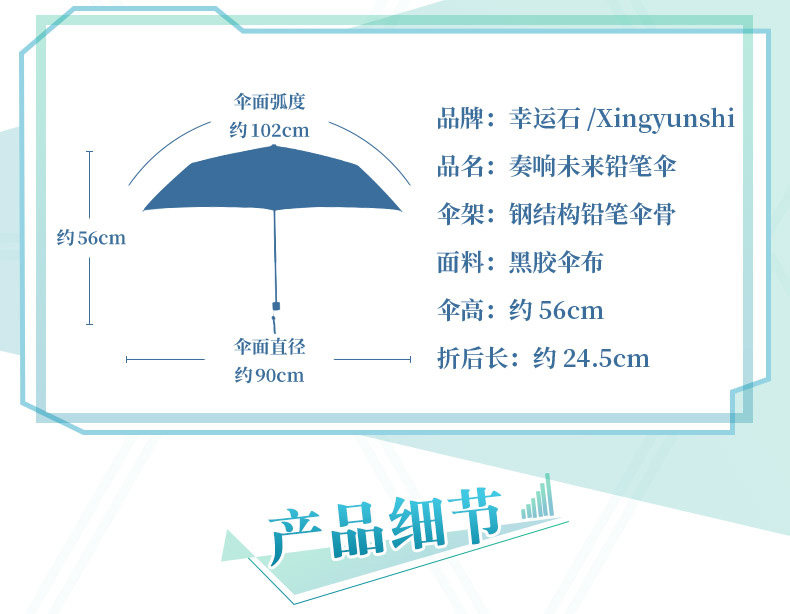 伞面弧度
约102cm

约56cm

伞面直径
约90cm

品牌：幸运石 /Xingyunshi
品名：奏响未来铅笔伞
伞架：钢结构铅笔伞骨
面料：黑胶伞布
伞高：约 56cm
折后长：约 24.5cm

产品细节